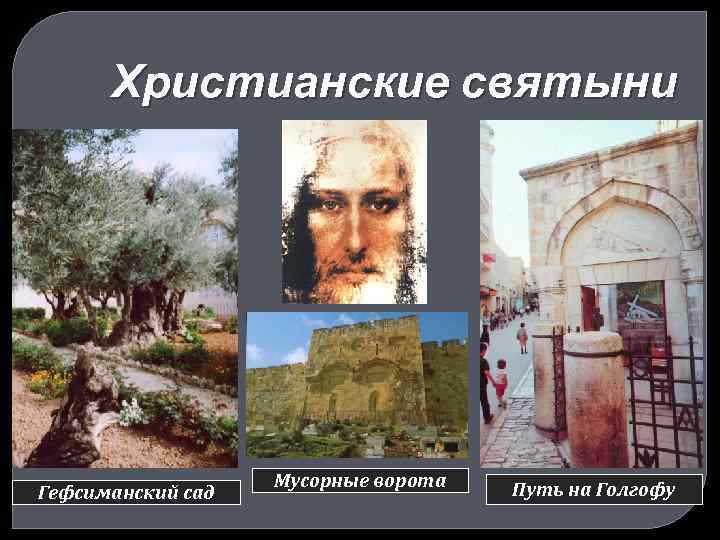 Христианские святыни

Гефсиманский сад

Мусорные ворота

Путь на Голгофу